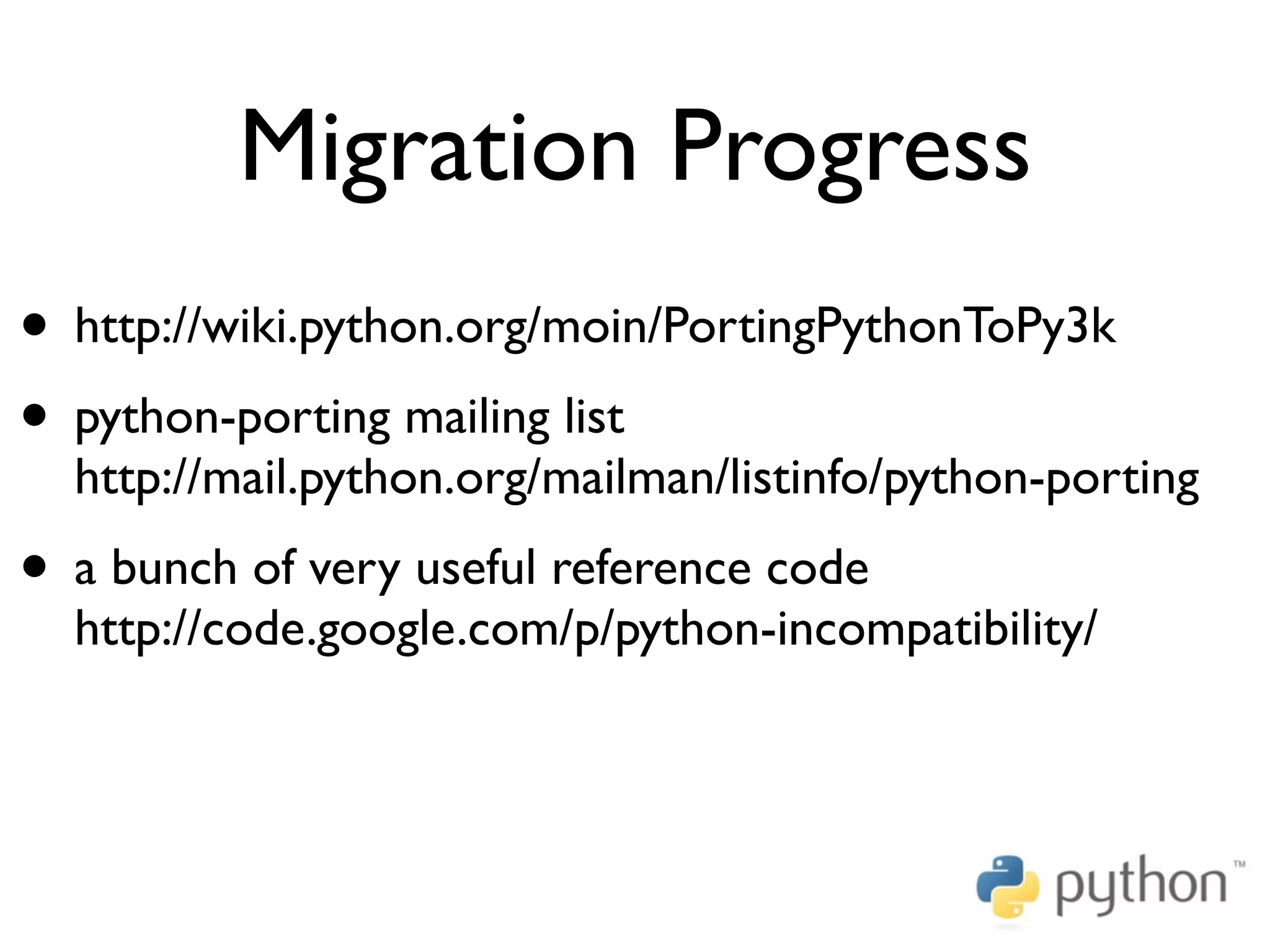 Migration Progress

• http://wiki.python.org/moin/PortingPythonToPy3k

• python-porting mailing list
http://mail.python.org/mailman/listinfo/python-porting

• a bunch of very useful reference code
http://code.google.com/p/python-incompatibility/

python™